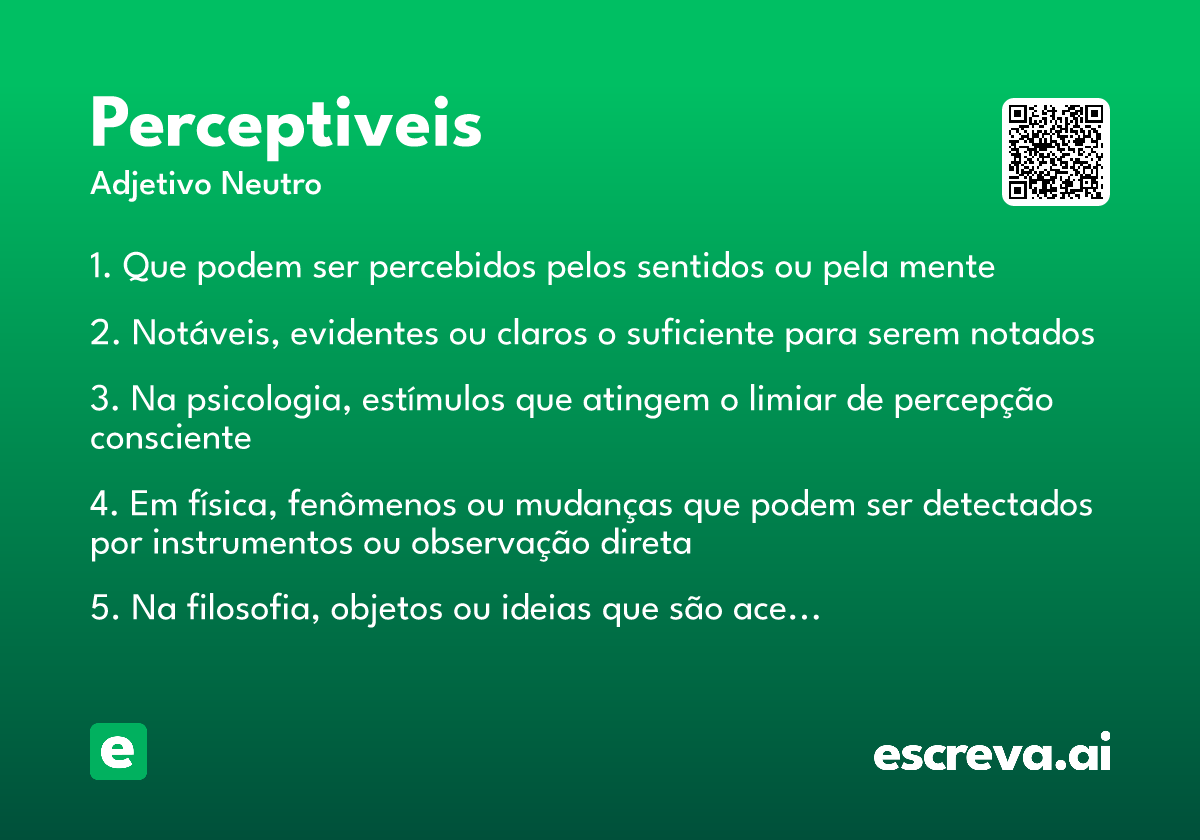 Perceptiveis
Adjetivo Neutro

1. Que podem ser percebidos pelos sentidos ou pela mente

2. Notáveis, evidentes ou claros o suficiente para serem notados

3. Na psicologia, estímulos que atingem o limiar de percepção consciente

4. Em física, fenômenos ou mudanças que podem ser detectados por instrumentos ou observação direta

5. Na filosofia, objetos ou ideias que são ace…

e

escreva.ai